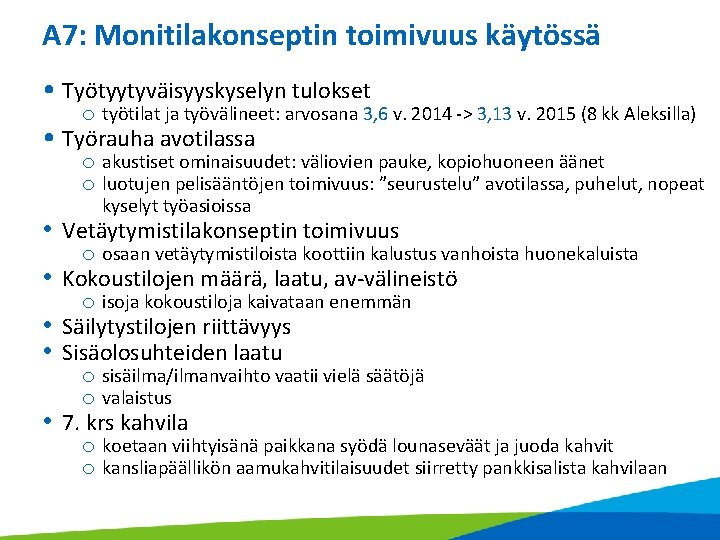 A7: Monitilakonseptin toimivuus käytössä

• Työtyytyväisyyskyselyn tulokset
  o työtilat ja työvälineet: arvosana 3,6 v. 2014 -> 3,13 v. 2015 (8 kk Aleksilla)
• Työrauha avotilassa
  o akustiset ominaisuudet: väliovien pauke, kopiohuoneen äänet
  o luotujen pelisääntöjen toimivuus: ”seurustelu” avotilassa, puhelut, nopeat kyselyt työasioissa
• Vetäytymistilakonseptin toimivuus
  o osaan vetäytymistiloista koottiin kalustus vanhoista huonekaluista
• Kokoustilojen määrä, laatu, av-välineistö
  o isoja kokoustiloja kaivataan enemmän
• Säilytystilojen riittävyys
• Sisäolosuhteiden laatu
  o sisäilma/ilmanvaihto vaatii vielä säätöjä
  o valaistus
• 7. krs kahvila
  o koetaan viihtyisänä paikkana syödä lounaseväät ja juoda kahvit
  o kansliapäällikön aamukahvitilaisuudet siirretty pankkisalista kahvilaan